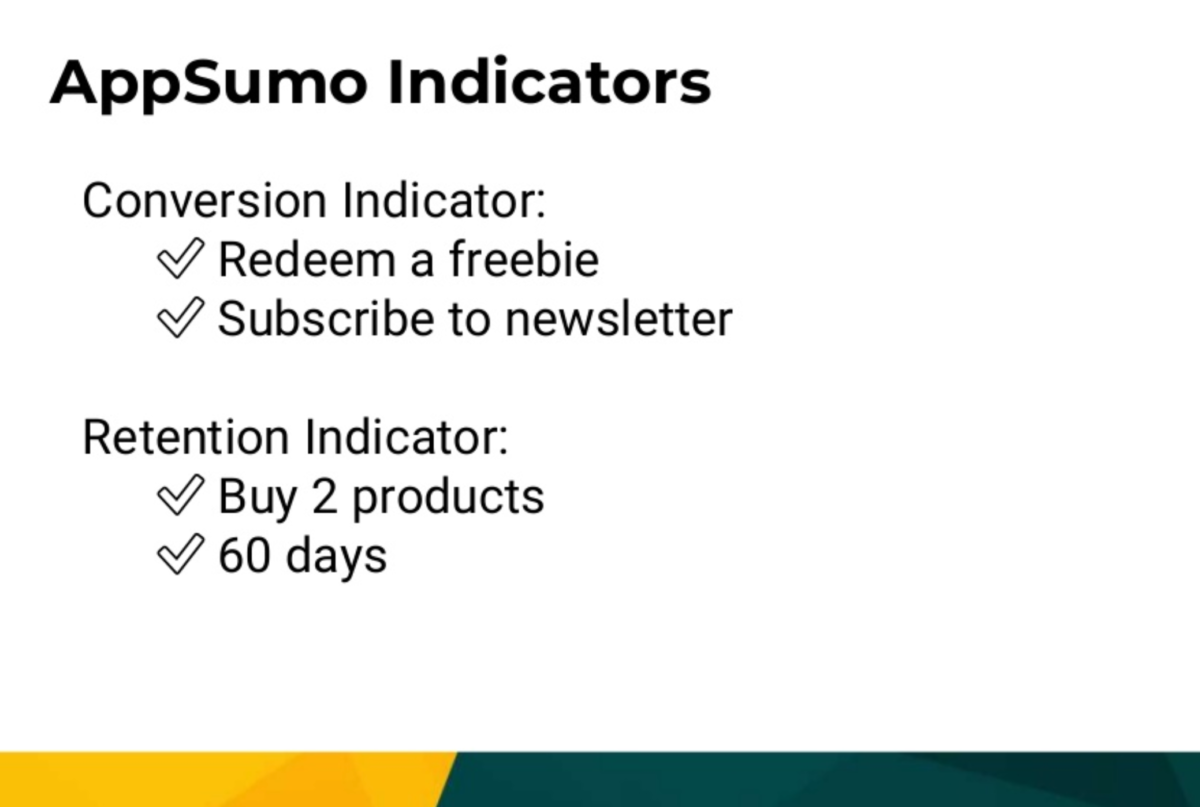 AppSumo Indicators

Conversion Indicator:
✓ Redeem a freebie
✓ Subscribe to newsletter

Retention Indicator:
✓ Buy 2 products
✓ 60 days